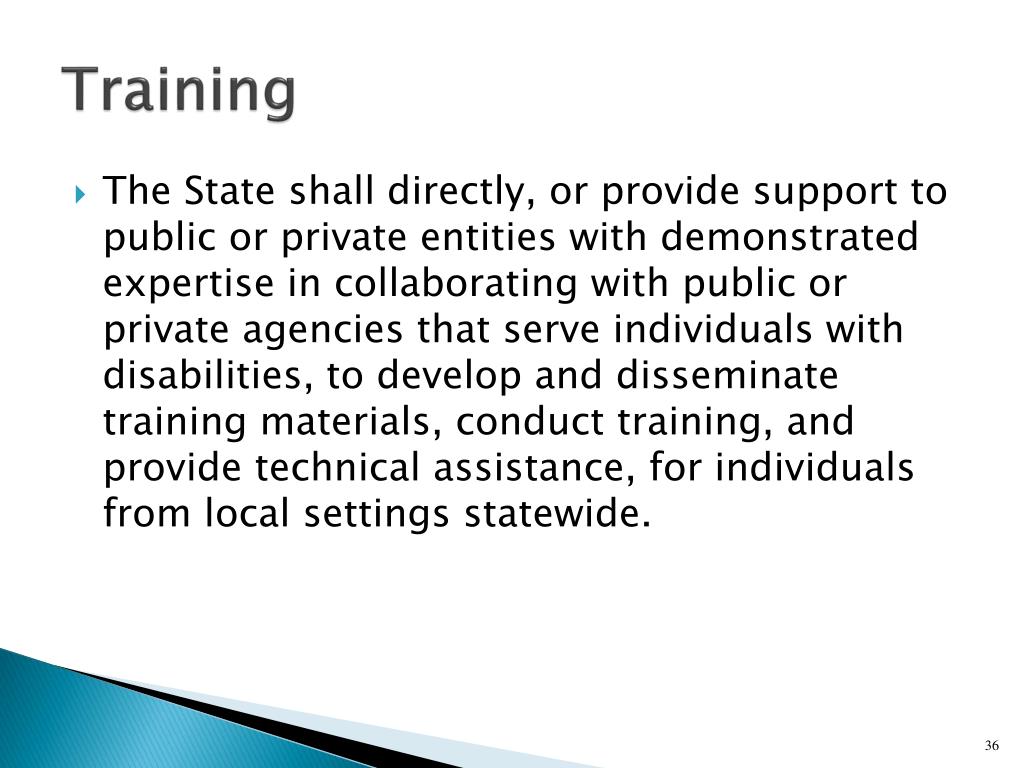 Training

The State shall directly, or provide support to public or private entities with demonstrated expertise in collaborating with public or private agencies that serve individuals with disabilities, to develop and disseminate training materials, conduct training, and provide technical assistance, for individuals from local settings statewide.

36